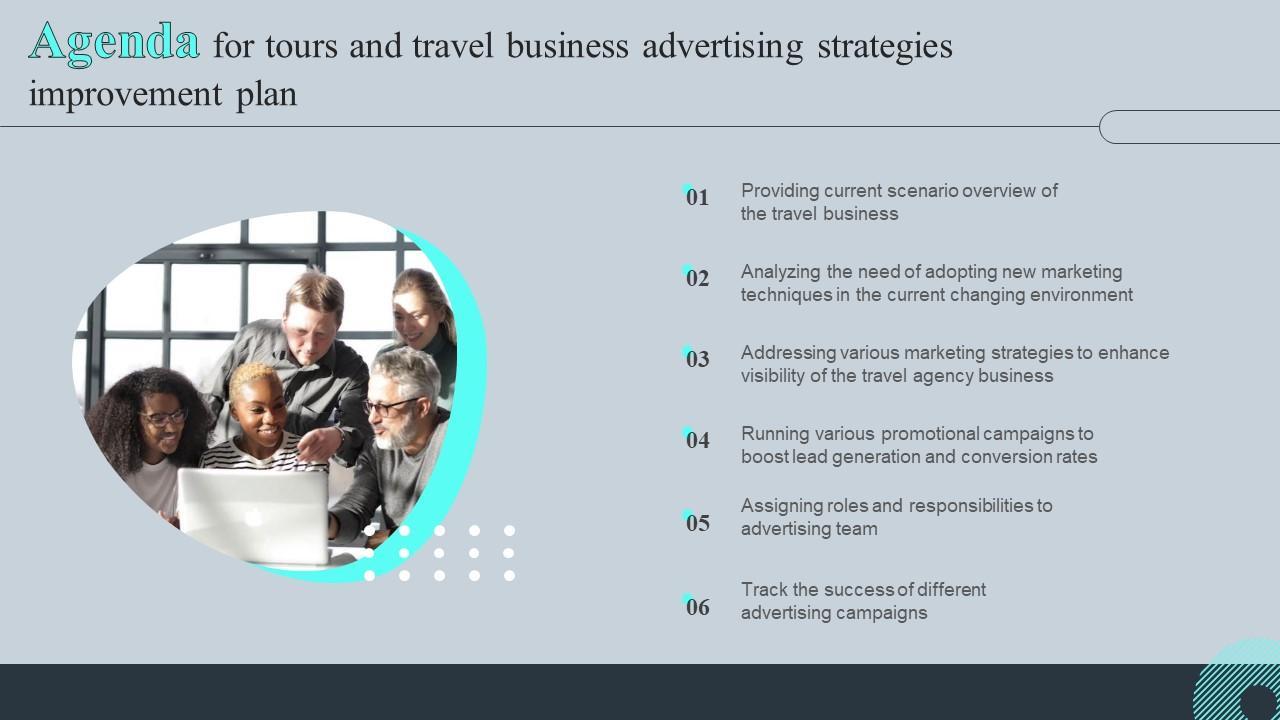 Agenda for tours and travel business advertising strategies improvement plan

01 Providing current scenario overview of the travel business

02 Analyzing the need of adopting new marketing techniques in the current changing environment

03 Addressing various marketing strategies to enhance visibility of the travel agency business

04 Running various promotional campaigns to boost lead generation and conversion rates

05 Assigning roles and responsibilities to advertising team

06 Track the success of different advertising campaigns